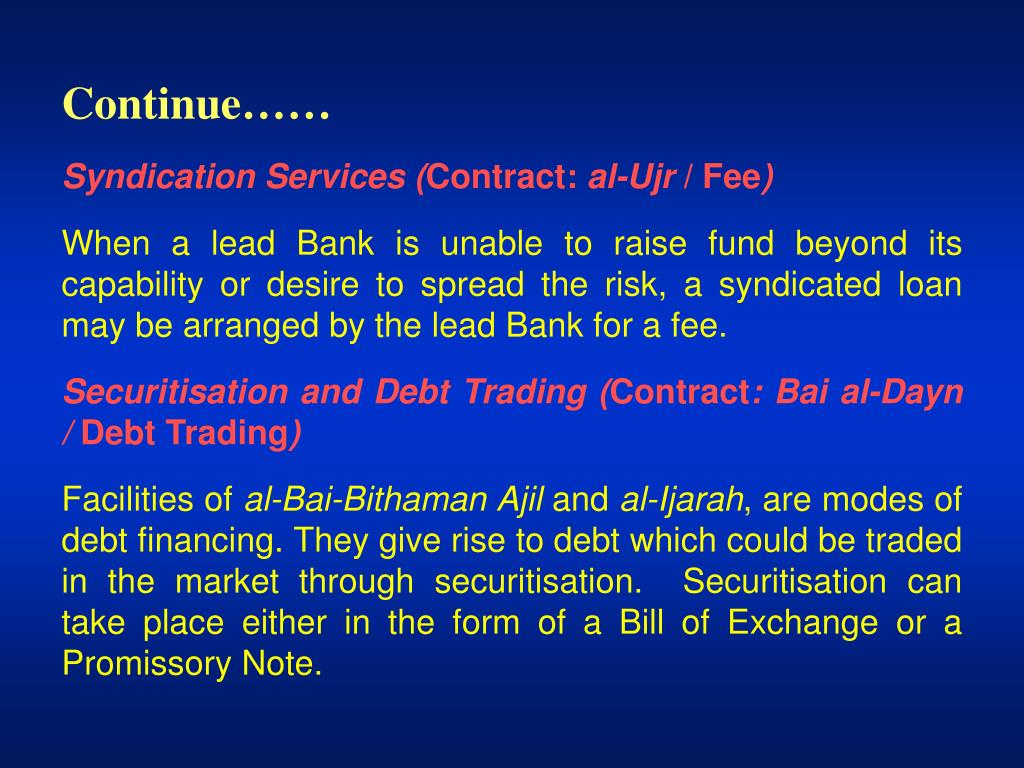 Continue……

Syndication Services (Contract: al-Ujr / Fee)

When a lead Bank is unable to raise fund beyond its capability or desire to spread the risk, a syndicated loan may be arranged by the lead Bank for a fee.

Securitisation and Debt Trading (Contract: Bai al-Dayn / Debt Trading)

Facilities of al-Bai-Bithaman Ajil and al-Ijarah, are modes of debt financing. They give rise to debt which could be traded in the market through securitisation. Securitisation can take place either in the form of a Bill of Exchange or a Promissory Note.